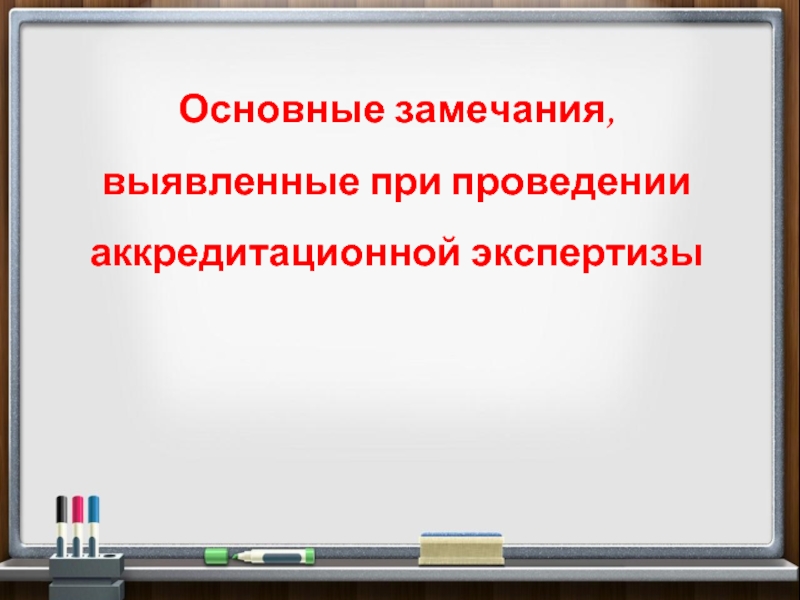 Основные замечания,
выявленные при проведении
аккредитационной экспертизы